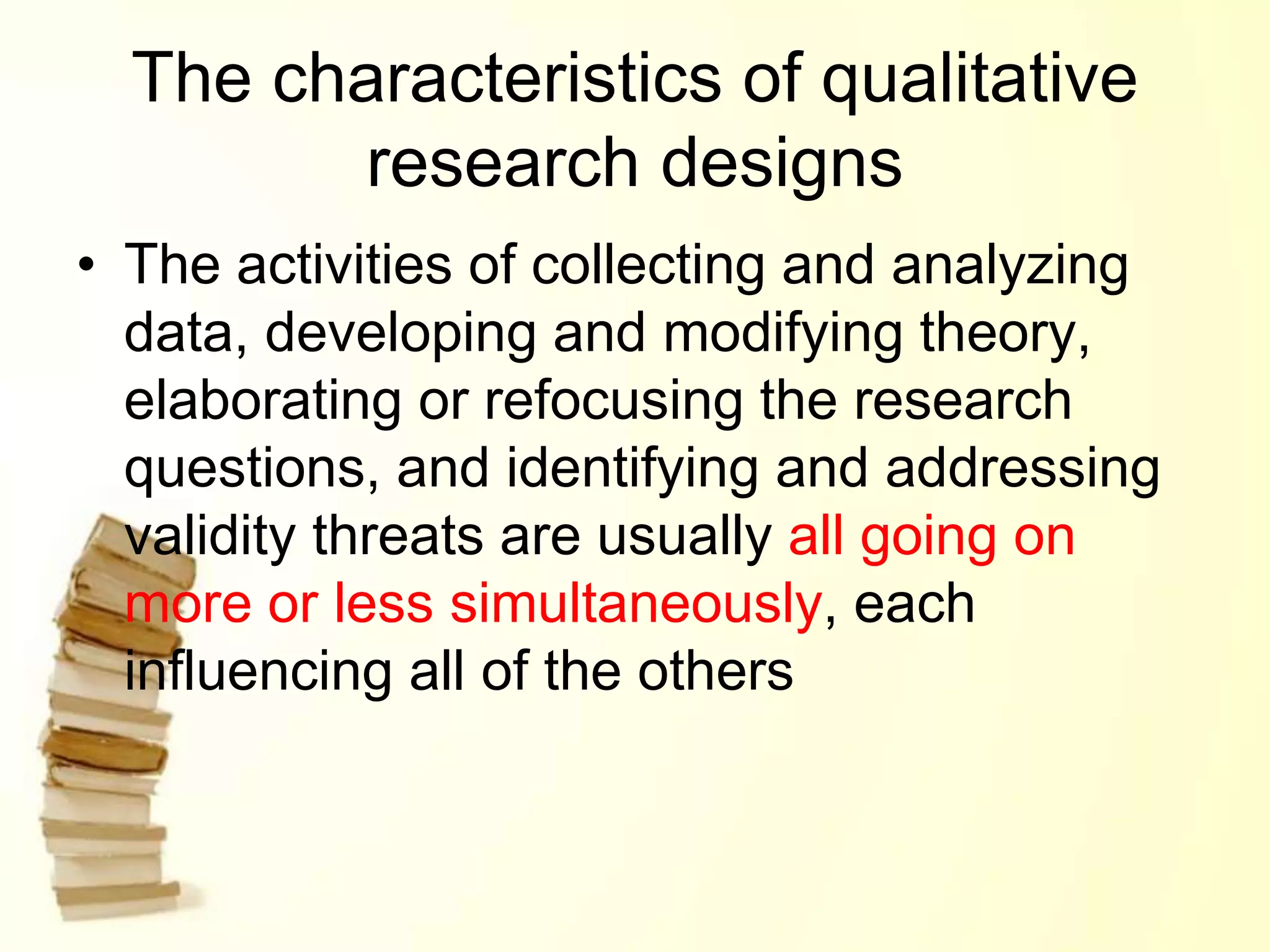 The characteristics of qualitative research designs

• The activities of collecting and analyzing data, developing and modifying theory, elaborating or refocusing the research questions, and identifying and addressing validity threats are usually all going on more or less simultaneously, each influencing all of the others